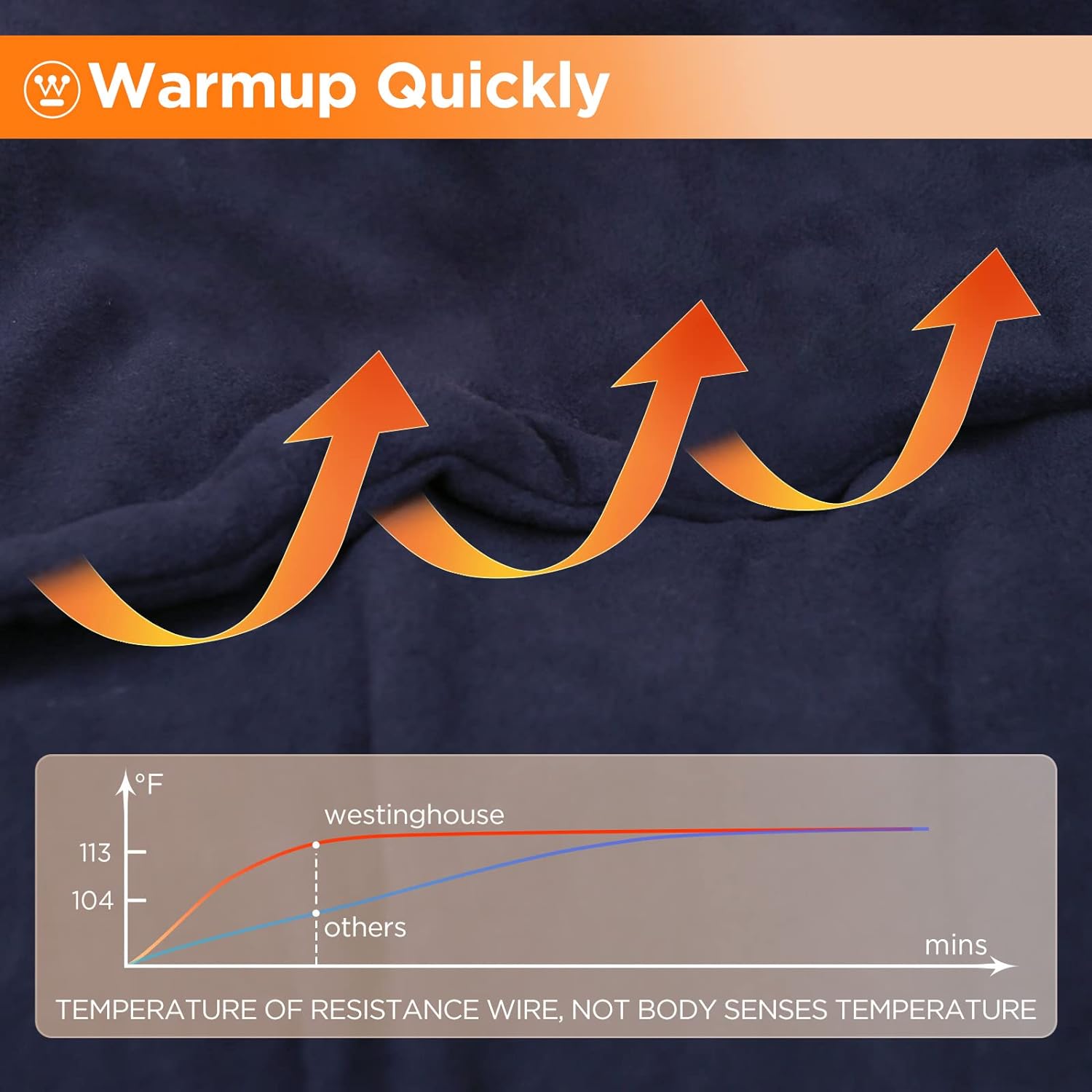 Warmup Quickly

°F

westinghouse

113

104

others

mins

TEMPERATURE OF RESISTANCE WIRE, NOT BODY SENSES TEMPERATURE